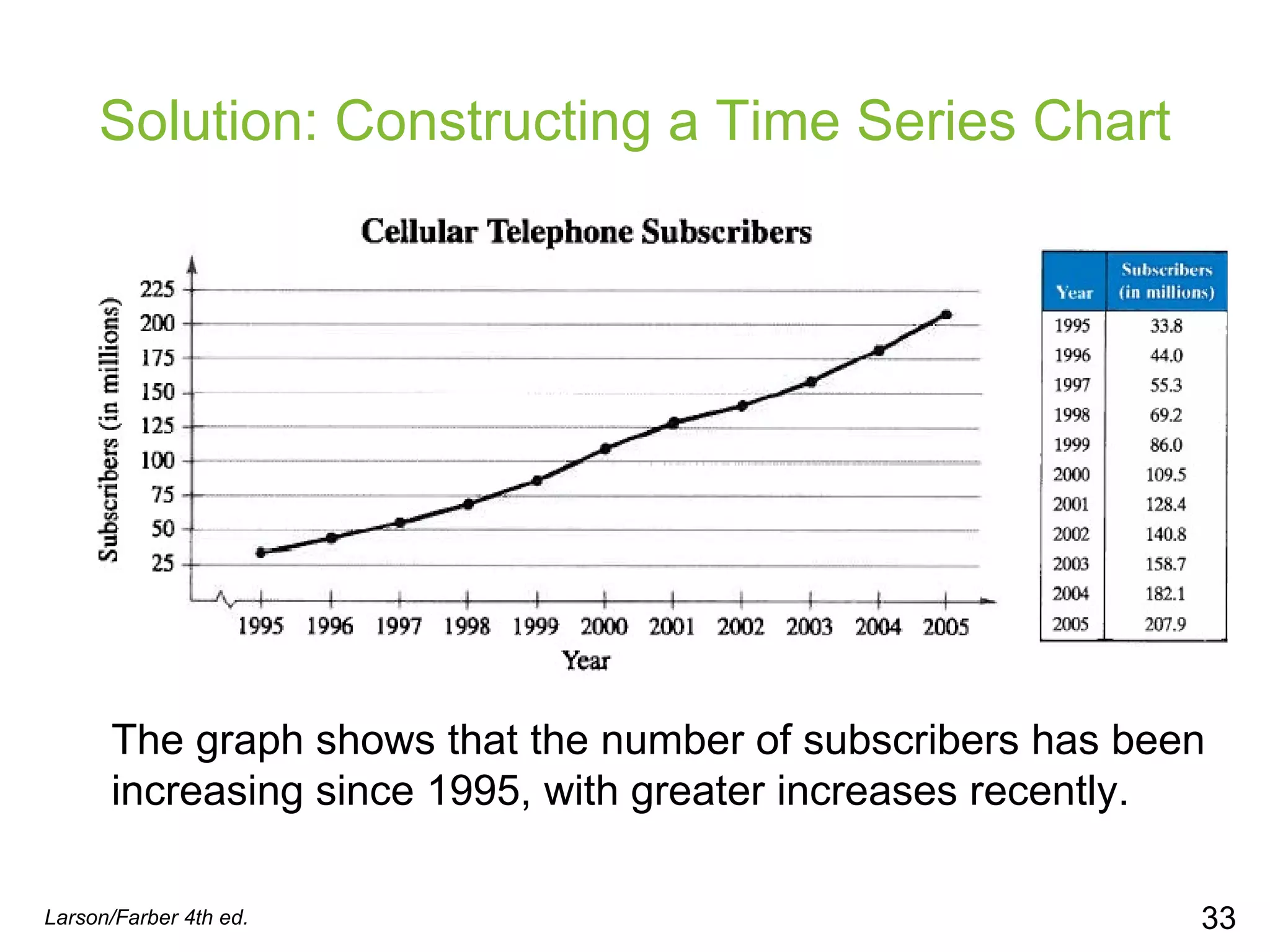 Solution: Constructing a Time Series Chart

Cellular Telephone Subscribers

Subscribers (in millions)

225
200
175
150
125
100
75
50
25

1995 1996 1997 1998 1999 2000 2001 2002 2003 2004 2005

Year

| Year | Subscribers (in millions) |
|---|---|
| 1995 | 33.8 |
| 1996 | 44.0 |
| 1997 | 55.3 |
| 1998 | 69.2 |
| 1999 | 86.0 |
| 2000 | 109.5 |
| 2001 | 128.4 |
| 2002 | 140.8 |
| 2003 | 158.7 |
| 2004 | 182.1 |
| 2005 | 207.9 |

The graph shows that the number of subscribers has been increasing since 1995, with greater increases recently.

Larson/Farber 4th ed.

33